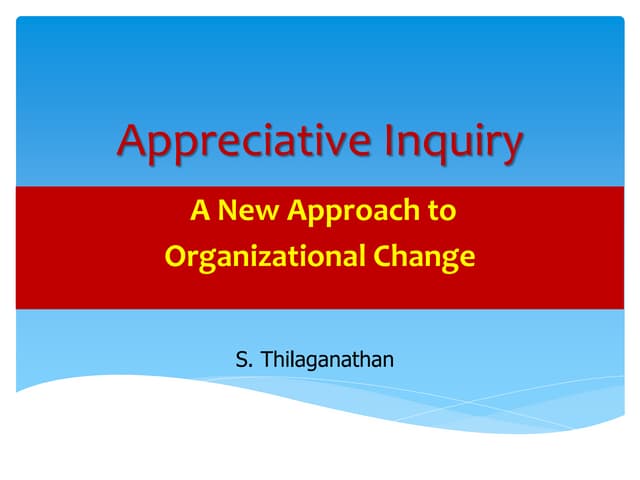 Appreciative Inquiry

A New Approach to Organizational Change

S. Thilaganathan